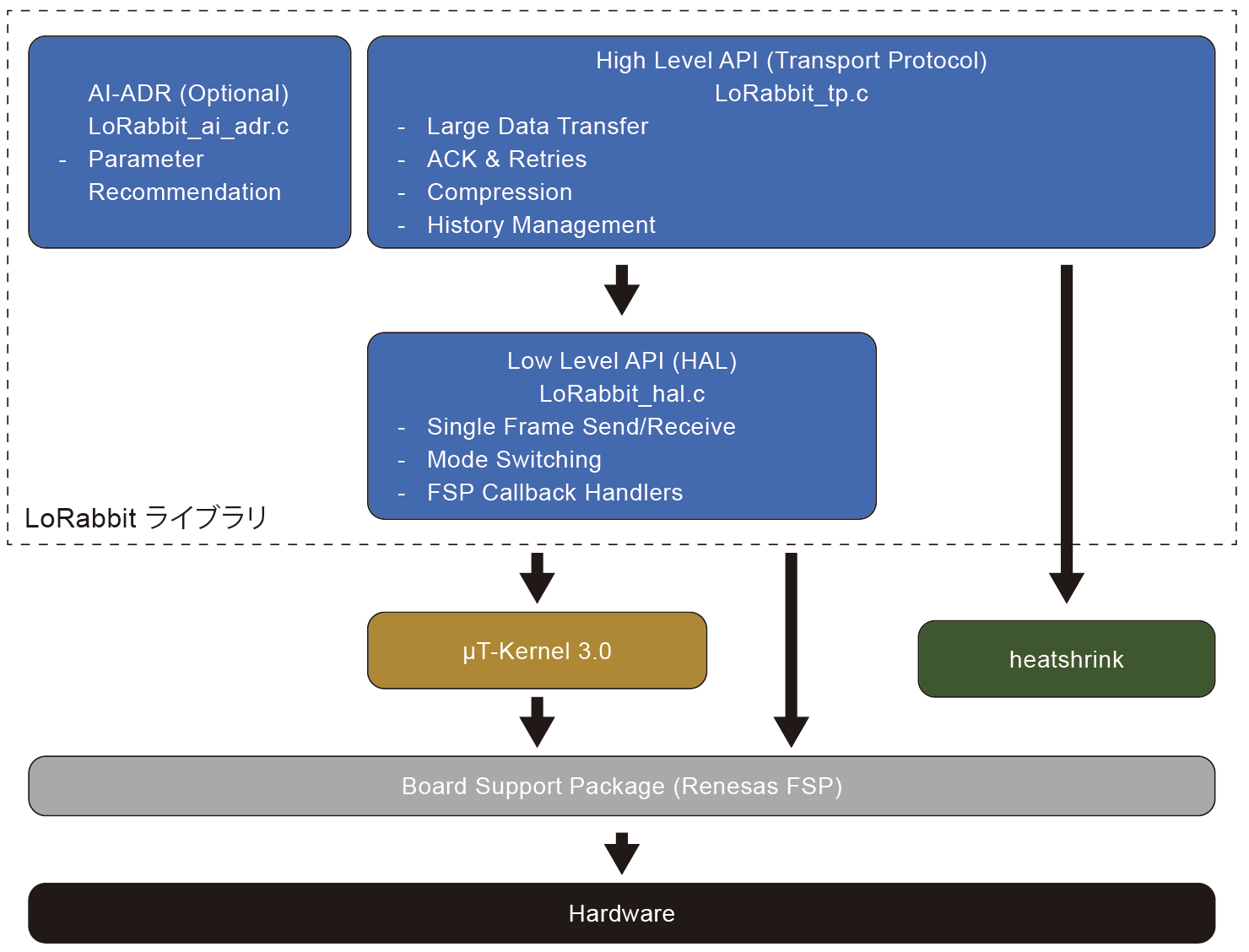 AI-ADR (Optional)
LoRabbit_ai_adr.c
- Parameter Recommendation

High Level API (Transport Protocol)
LoRabbit_tp.c
- Large Data Transfer
- ACK & Retries
- Compression
- History Management

Low Level API (HAL)
LoRabbit_hal.c
- Single Frame Send/Receive
- Mode Switching
- FSP Callback Handlers

LoRabbit ライブラリ

μT-Kernel 3.0

heatshrink

Board Support Package (Renesas FSP)

Hardware